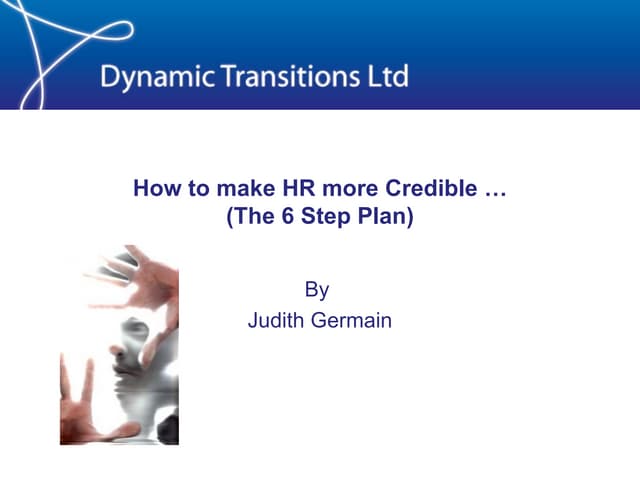 Dynamic Transitions Ltd

How to make HR more Credible …
(The 6 Step Plan)

By
Judith Germain